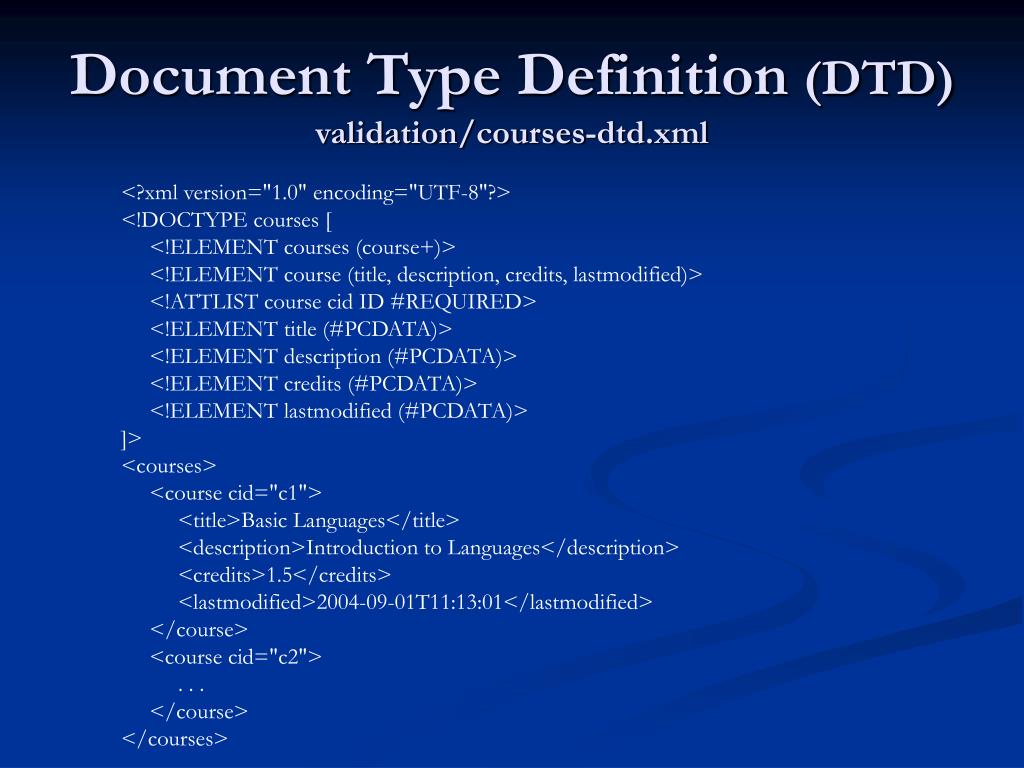 Document Type Definition (DTD)
validation/courses-dtd.xml

<?xml version="1.0" encoding="UTF-8"?>
<!DOCTYPE courses [
<!ELEMENT courses (course+)>
<!ELEMENT course (title, description, credits, lastmodified)>
<!ATTLIST course cid ID #REQUIRED>
<!ELEMENT title (#PCDATA)>
<!ELEMENT description (#PCDATA)>
<!ELEMENT credits (#PCDATA)>
<!ELEMENT lastmodified (#PCDATA)>
]>
<courses>
<course cid="c1">
<title>Basic Languages</title>
<description>Introduction to Languages</description>
<credits>1.5</credits>
<lastmodified>2004-09-01T11:13:01</lastmodified>
</course>
<course cid="c2">
. . .
</course>
</courses>